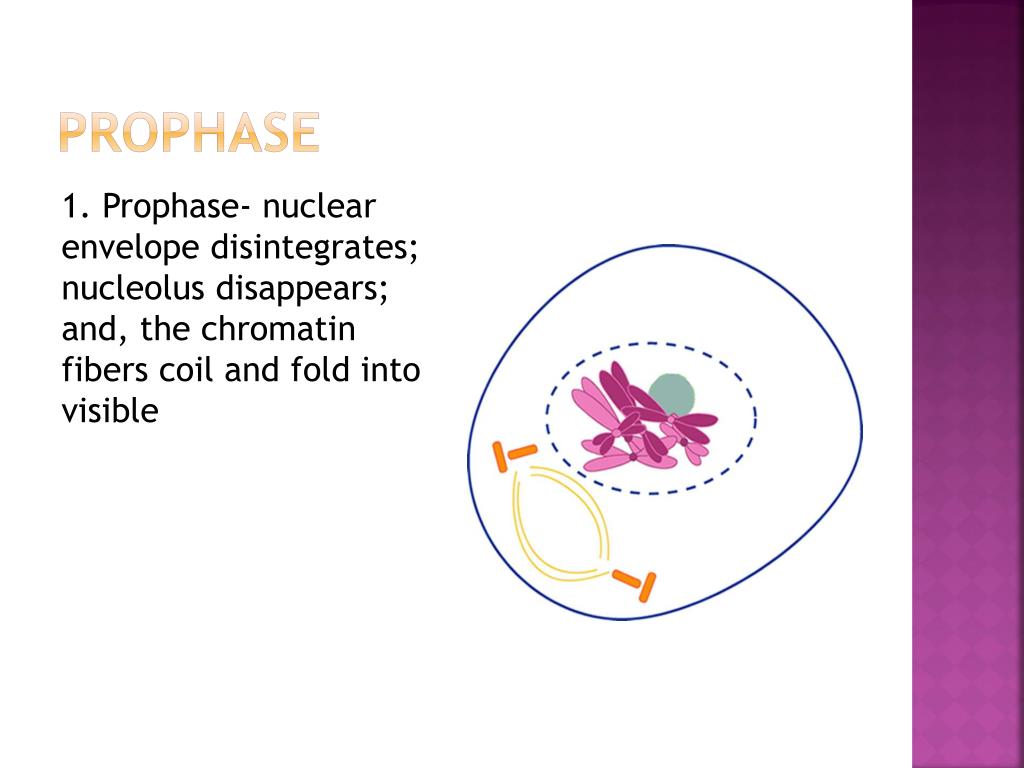 PROPHASE

1. Prophase- nuclear envelope disintegrates; nucleolus disappears; and, the chromatin fibers coil and fold into visible